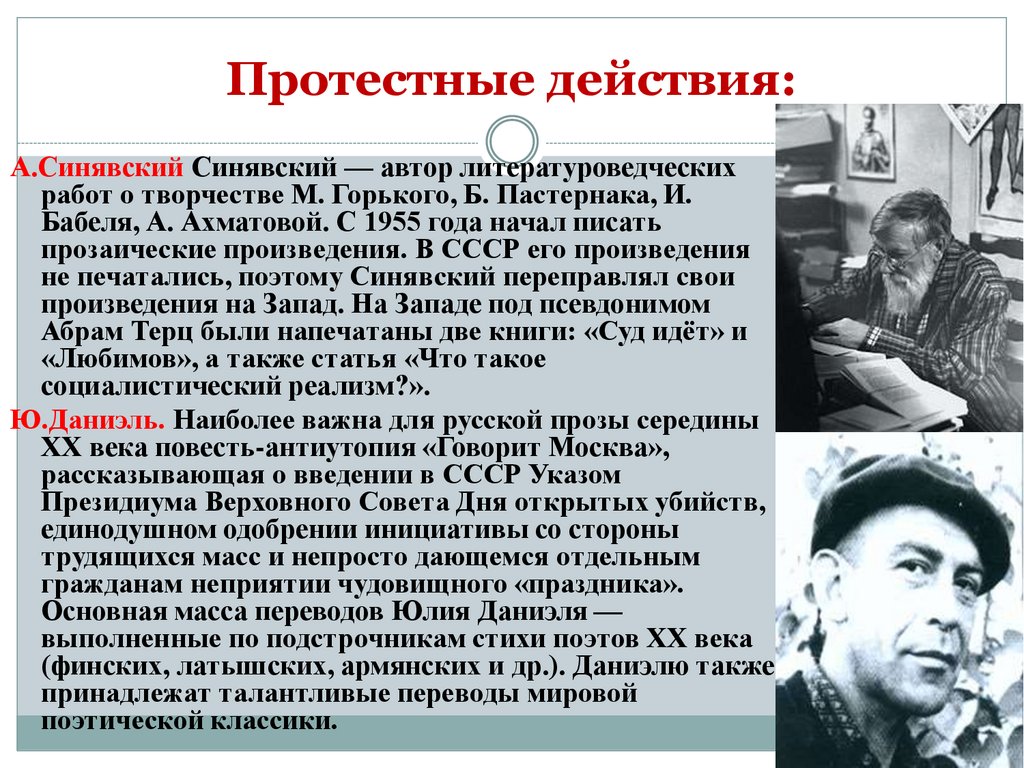 Протестные действия:

А.Синявский Синявский — автор литературоведческих работ о творчестве М. Горького, Б. Пастернака, И. Бабеля, А. Ахматовой. С 1955 года начал писать прозаические произведения. В СССР его произведения не печатались, поэтому Синявский переправлял свои произведения на Запад. На Западе под псевдонимом Абрам Терц были напечатаны две книги: «Суд идёт» и «Любимов», а также статья «Что такое социалистический реализм?».

Ю.Даниэль. Наиболее важна для русской прозы середины XX века повесть-антиутопия «Говорит Москва», рассказывающая о введении в СССР Указом Президиума Верховного Совета Дня открытых убийств, единодушном одобрении инициативы со стороны трудящихся масс и непросто дающемся отдельным гражданам неприятии чудовищного «праздника». Основная масса переводов Юлия Даниэля — выполненные по подстрочникам стихи поэтов XX века (финских, латышских, армянских и др.). Даниэлю также принадлежат талантливые переводы мировой поэтической классики.